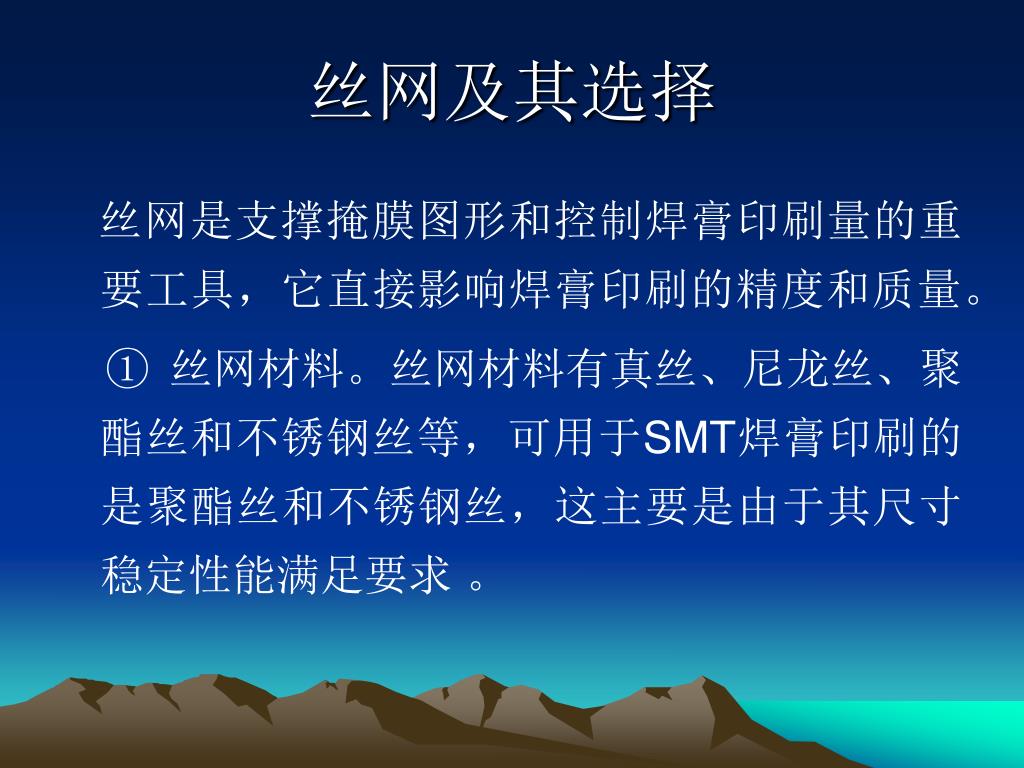 丝网及其选择

丝网是支撑掩膜图形和控制焊膏印刷量的重要工具，它直接影响焊膏印刷的精度和质量。

① 丝网材料。丝网材料有真丝、尼龙丝、聚酯丝和不锈钢丝等，可用于SMT焊膏印刷的是聚酯丝和不锈钢丝，这主要是由于其尺寸稳定性能满足要求 。